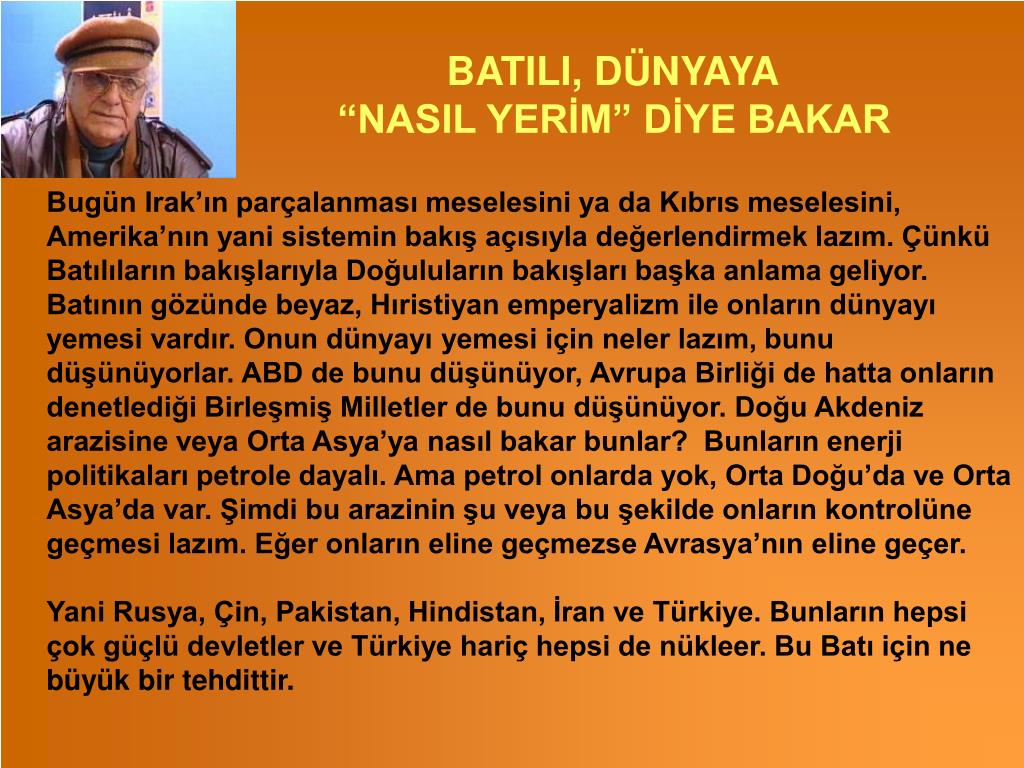 BATILI, DÜNYAYA
“NASIL YERİM” DİYE BAKAR

Bugün Irak’ın parçalanması meselesini ya da Kıbrıs meselesini, Amerika’nın yani sistemin bakış açısıyla değerlendirmek lazım. Çünkü Batılıların bakışlarıyla Doğuluların bakışları başka anlama geliyor. Batının gözünde beyaz, Hıristiyan emperyalizm ile onların dünyayı yemesi vardır. Onun dünyayı yemesi için neler lazım, bunu düşünüyorlar. ABD de bunu düşünüyor, Avrupa Birliği de hatta onların denetlediği Birleşmiş Milletler de bunu düşünüyor. Doğu Akdeniz arazisine veya Orta Asya’ya nasıl bakar bunlar? Bunların enerji politikaları petrole dayalı. Ama petrol onlarda yok, Orta Doğu’da ve Orta Asya’da var. Şimdi bu arazinin şu veya bu şekilde onların kontrolüne geçmesi lazım. Eğer onların eline geçmezse Avrasya’nın eline geçer.

Yani Rusya, Çin, Pakistan, Hindistan, İran ve Türkiye. Bunların hepsi çok güçlü devletler ve Türkiye hariç hepsi de nükleer. Bu Batı için ne büyük bir tehdittir.